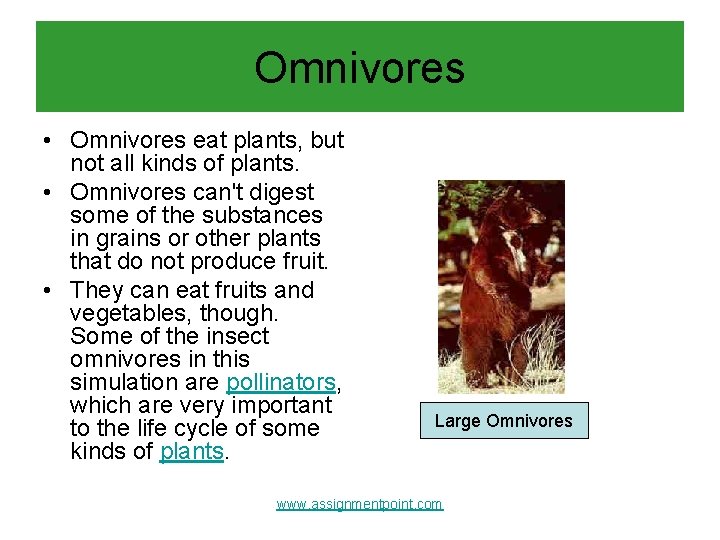 Omnivores

• Omnivores eat plants, but not all kinds of plants.
• Omnivores can't digest some of the substances in grains or other plants that do not produce fruit.
• They can eat fruits and vegetables, though. Some of the insect omnivores in this simulation are pollinators, which are very important to the life cycle of some kinds of plants.

Large Omnivores

www.assignmentpoint.com